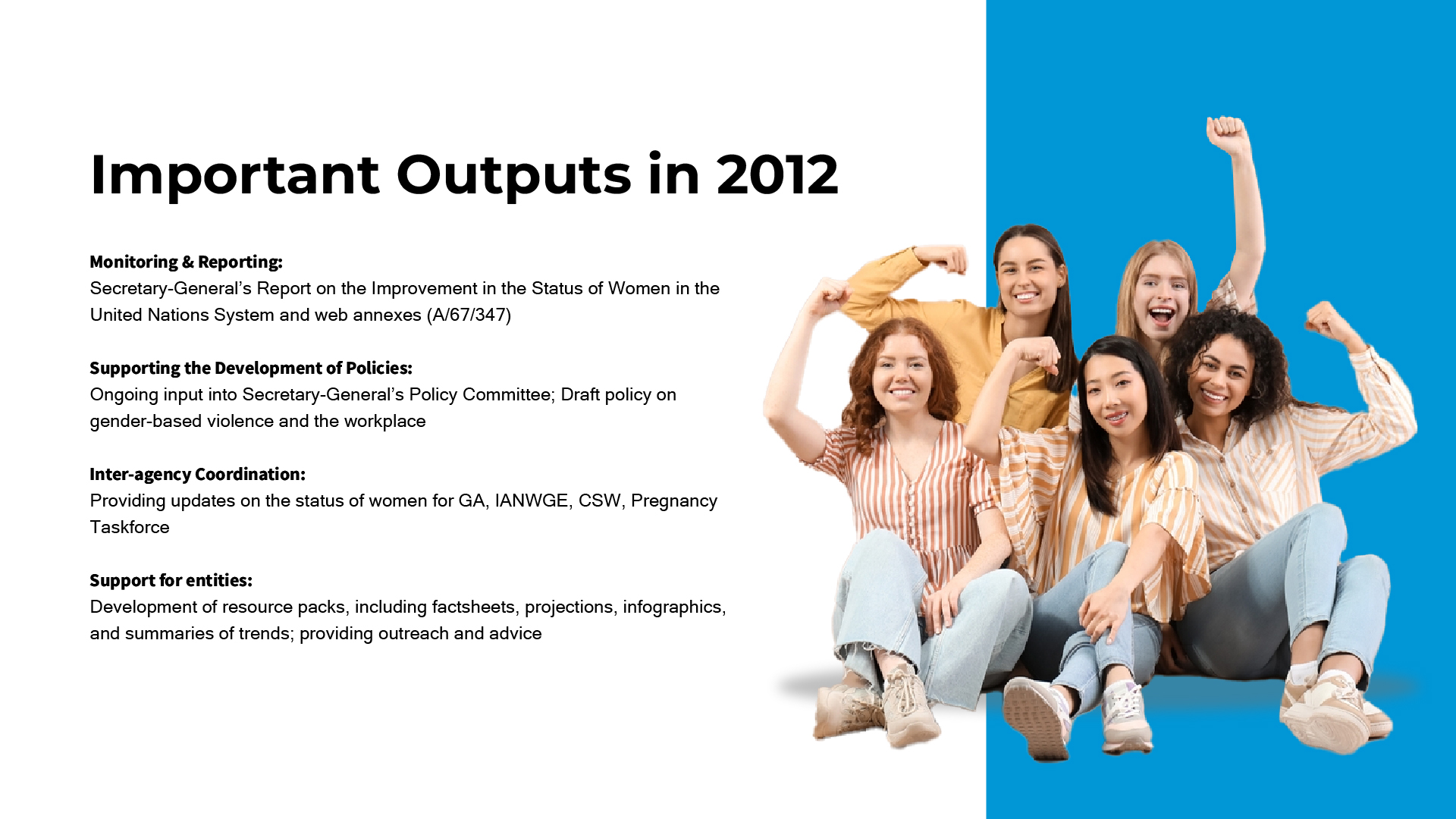 Important Outputs in 2012

Monitoring & Reporting:
Secretary-General's Report on the Improvement in the Status of Women in the United Nations System and web annexes (A/67/347)

Supporting the Development of Policies:
Ongoing input into Secretary-General's Policy Committee; Draft policy on gender-based violence and the workplace

Inter-agency Coordination:
Providing updates on the status of women for GA, IANWGE, CSW, Pregnancy Taskforce

Support for entities:
Development of resource packs, including factsheets, projections, infographics, and summaries of trends; providing outreach and advice